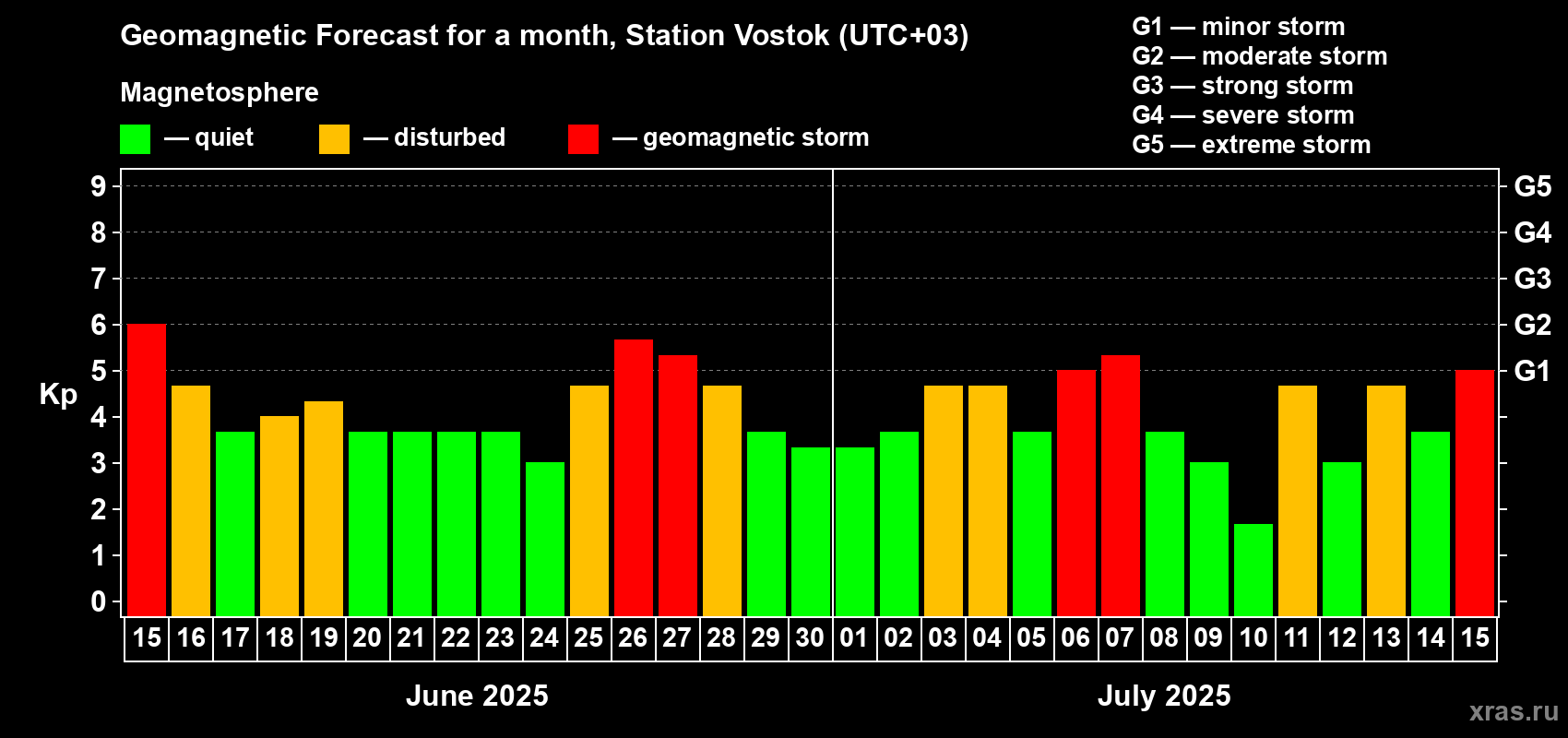 Geomagnetic Forecast for a month, Station Vostok (UTC+03)

Magnetosphere

— quiet — disturbed — geomagnetic storm

G1 — minor storm
G2 — moderate storm
G3 — strong storm
G4 — severe storm
G5 — extreme storm

Kp

9 8 7 6 5 4 3 2 1 0

G5 G4 G3 G2 G1

15 16 17 18 19 20 21 22 23 24 25 26 27 28 29 30 01 02 03 04 05 06 07 08 09 10 11 12 13 14 15

June 2025

July 2025

xras.ru